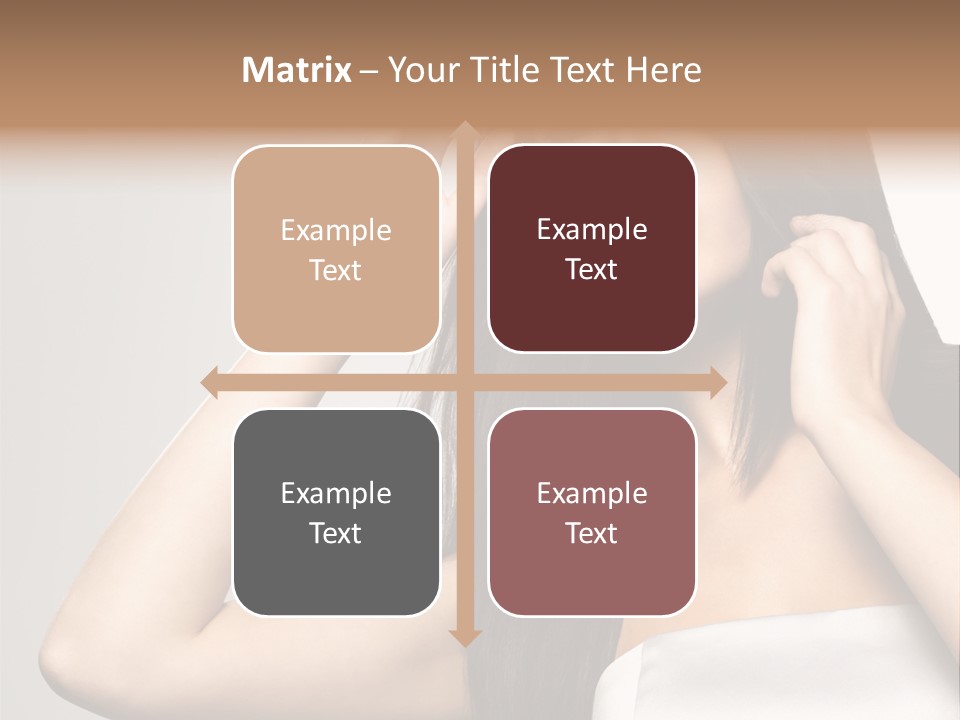 Matrix – Your Title Text Here

Example Text

Example Text

Example Text

Example Text